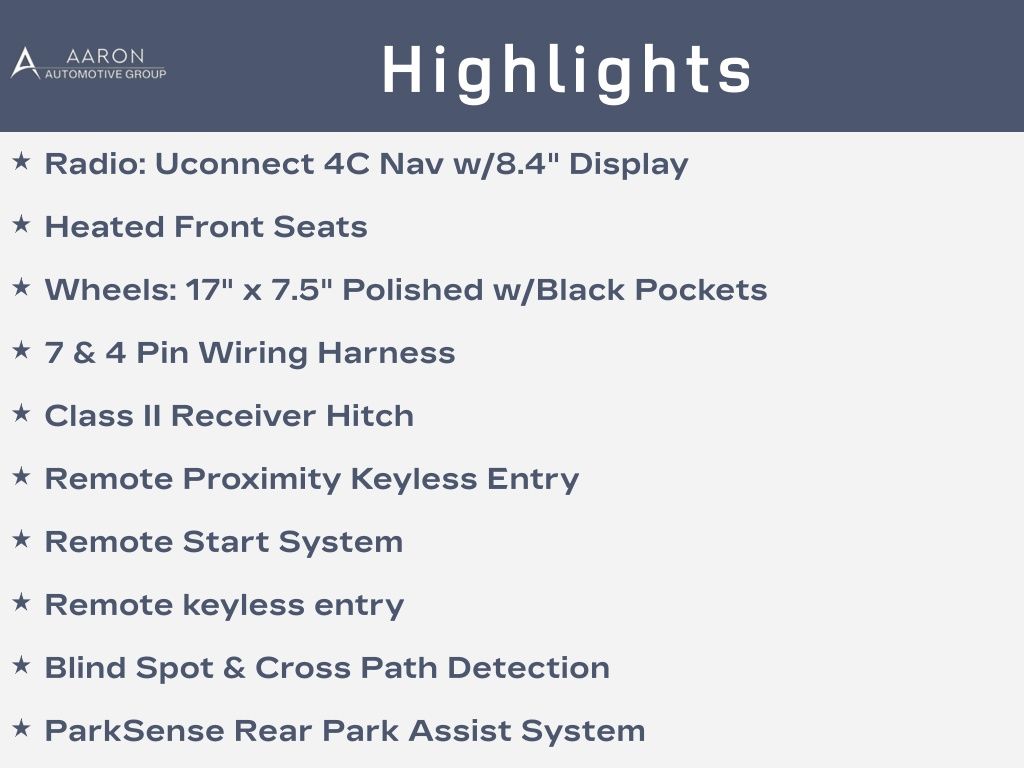 AARON
AUTOMOTIVE GROUP

Highlights

★ Radio: Uconnect 4C Nav w/8.4" Display
★ Heated Front Seats
★ Wheels: 17" x 7.5" Polished w/Black Pockets
★ 7 & 4 Pin Wiring Harness
★ Class II Receiver Hitch
★ Remote Proximity Keyless Entry
★ Remote Start System
★ Remote keyless entry
★ Blind Spot & Cross Path Detection
★ ParkSense Rear Park Assist System